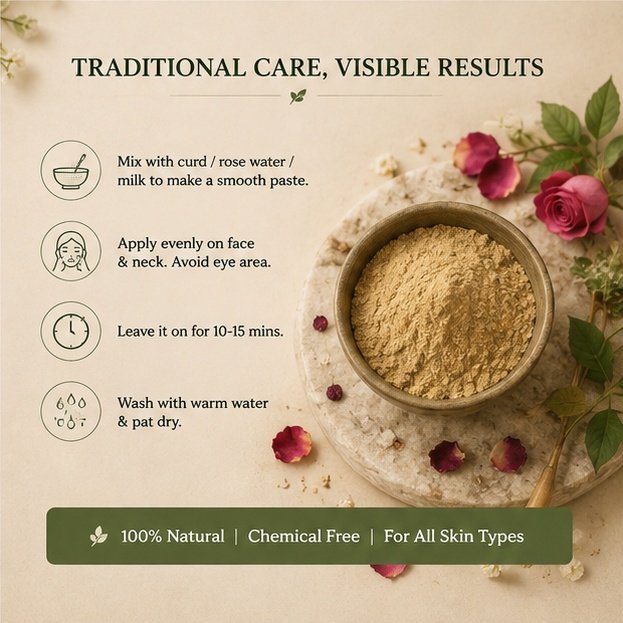 TRADITIONAL CARE, VISIBLE RESULTS

Mix with curd / rose water / milk to make a smooth paste.

Apply evenly on face & neck. Avoid eye area.

Leave it on for 10-15 mins.

Wash with warm water & pat dry.

100% Natural | Chemical Free | For All Skin Types